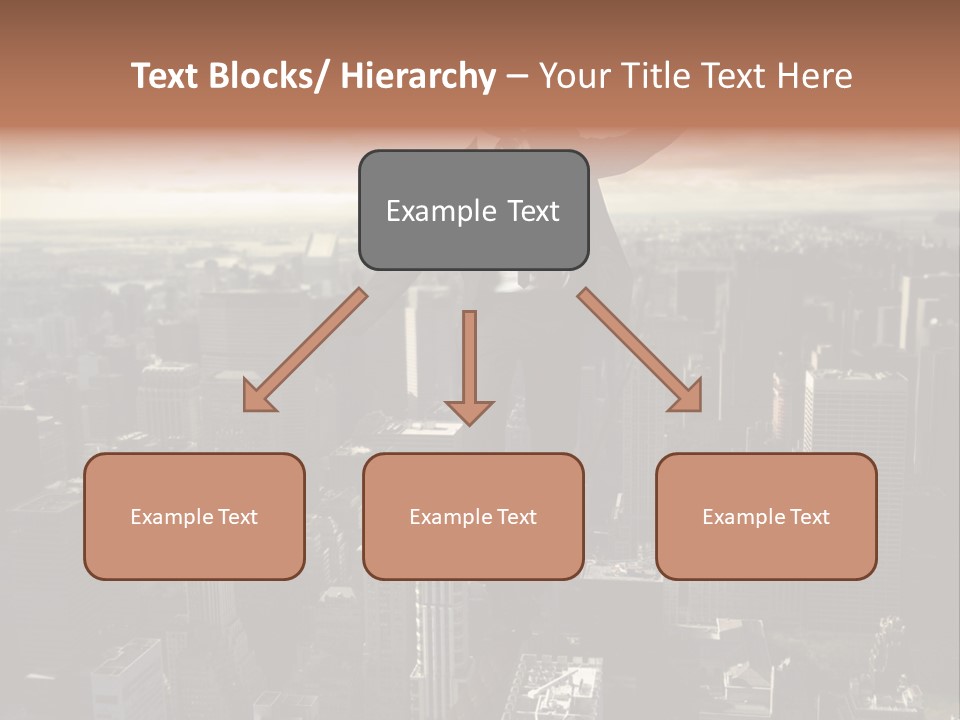 Text Blocks/ Hierarchy – Your Title Text Here

Example Text

Example Text

Example Text

Example Text